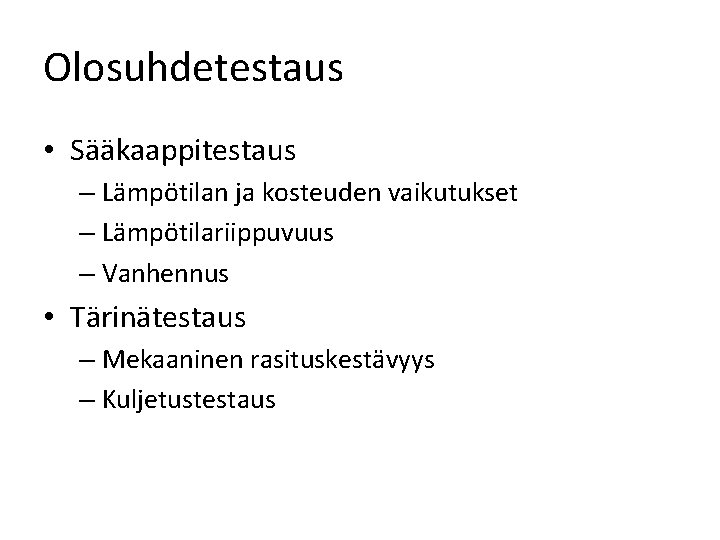 Olosuhdetestaus

• Sääkaappitestaus
  – Lämpötilan ja kosteuden vaikutukset
  – Lämpötilariippuvuus
  – Vanhennus
• Tärinätestaus
  – Mekaaninen rasituskestävyys
  – Kuljetustestaus